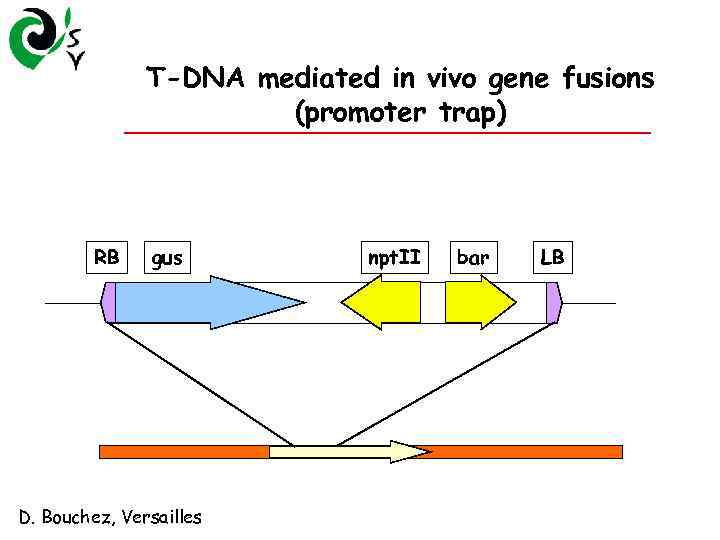 SV

T-DNA mediated in vivo gene fusions
(promoter trap)

RB
gus
nptII
bar
LB

D. Bouchez, Versailles